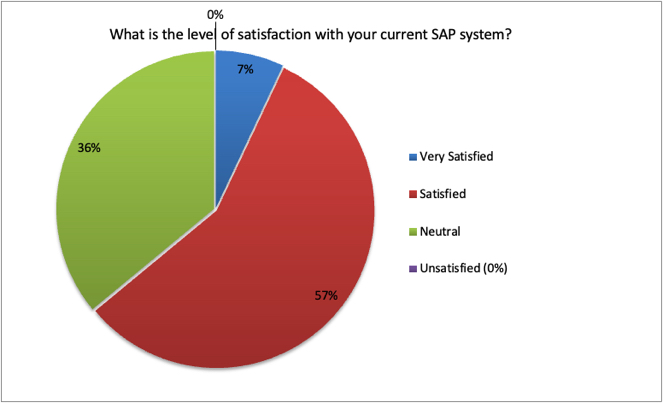 0%

What is the level of satisfaction with your current SAP system?

7%

36%

57%

Very Satisfied

Satisfied

Neutral

Unsatisfied (0%)